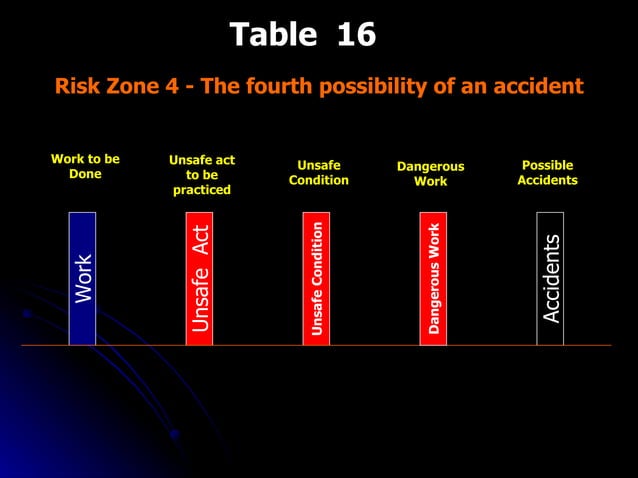 Table 16

Risk Zone 4 - The fourth possibility of an accident

Work to be Done

Unsafe act to be practiced

Unsafe Condition

Dangerous Work

Possible Accidents

Work

Unsafe Act

Unsafe Condition

Dangerous Work

Accidents